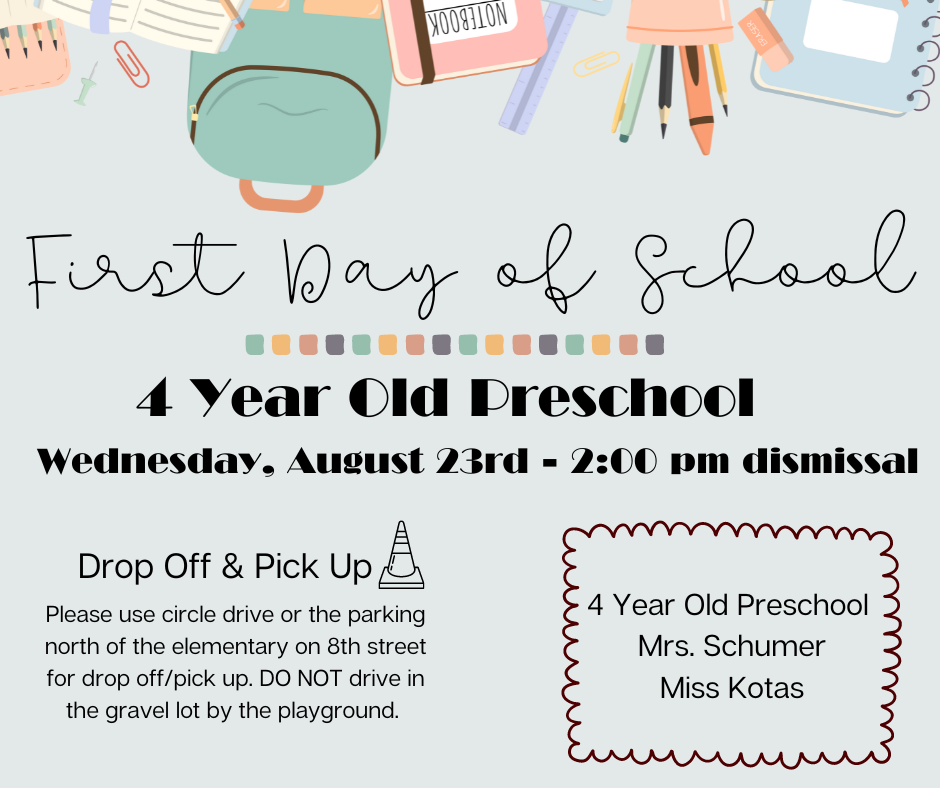 NOTEBOOK

ERASER

First Day of School

4 Year Old Preschool

Wednesday, August 23rd - 2:00 pm dismissal

Drop Off & Pick Up

Please use circle drive or the parking north of the elementary on 8th street for drop off/pick up. DO NOT drive in the gravel lot by the playground.

4 Year Old Preschool
Mrs. Schumer
Miss Kotas